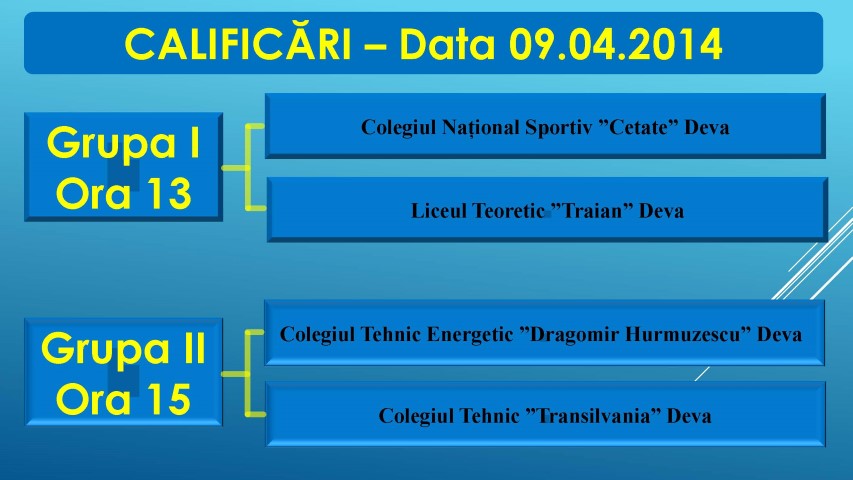 CALIFICĂRI – Data 09.04.2014

Grupa I
Ora 13

Colegiul Național Sportiv ”Cetate” Deva

Liceul Teoretic ”Traian” Deva

Grupa II
Ora 15

Colegiul Tehnic Energetic ”Dragomir Hurmuzescu” Deva

Colegiul Tehnic ”Transilvania” Deva